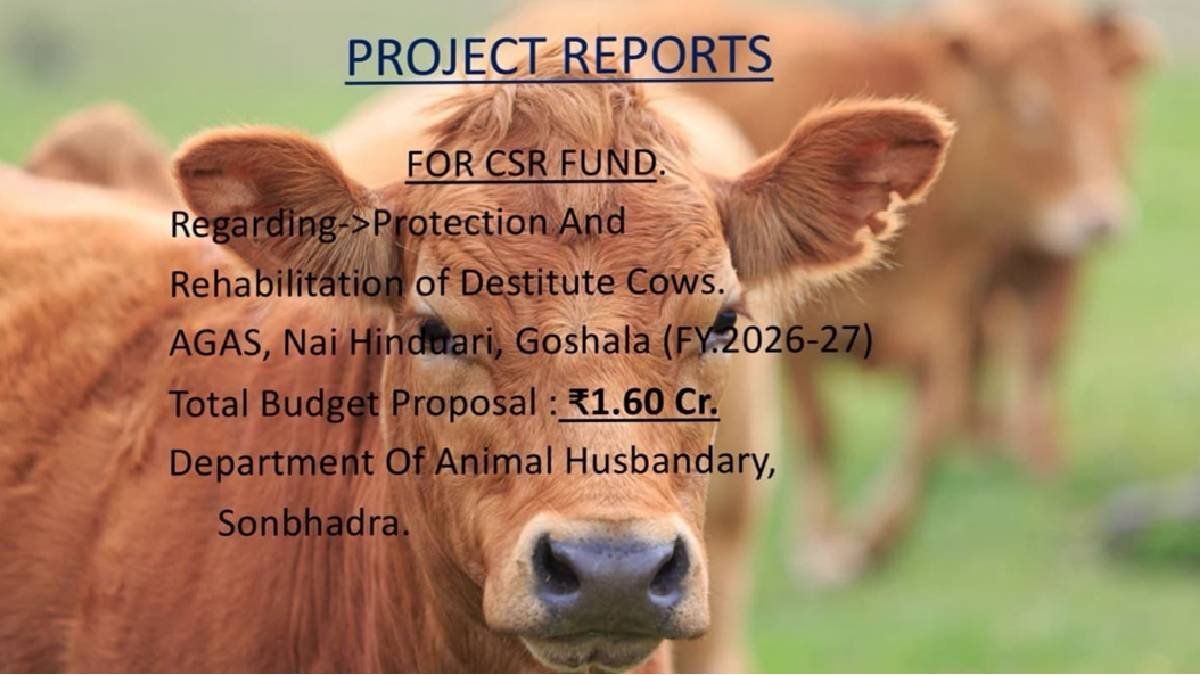 PROJECT REPORTS

FOR CSR FUND.

Regarding->Protection And Rehabilitation of Destitute Cows.

AGAS, Nai Hinduari, Goshala (FY.2026-27)

Total Budget Proposal : ₹1.60 Cr.

Department Of Animal Husbandary, Sonbhadra.